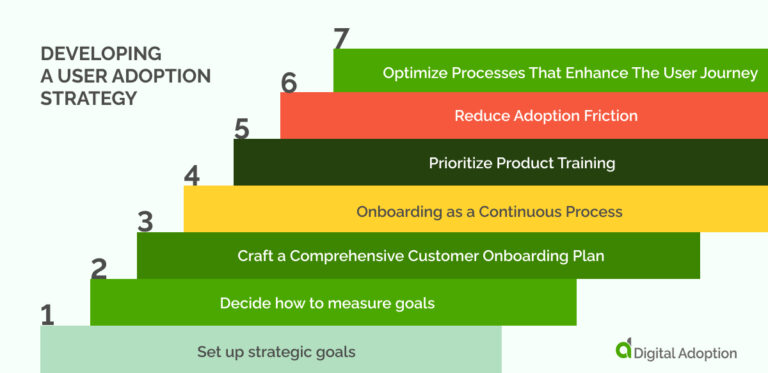 DEVELOPING A USER ADOPTION STRATEGY

7 Optimize Processes That Enhance The User Journey

6 Reduce Adoption Friction

5 Prioritize Product Training

4 Onboarding as a Continuous Process

3 Craft a Comprehensive Customer Onboarding Plan

2 Decide how to measure goals

1 Set up strategic goals

Digital Adoption